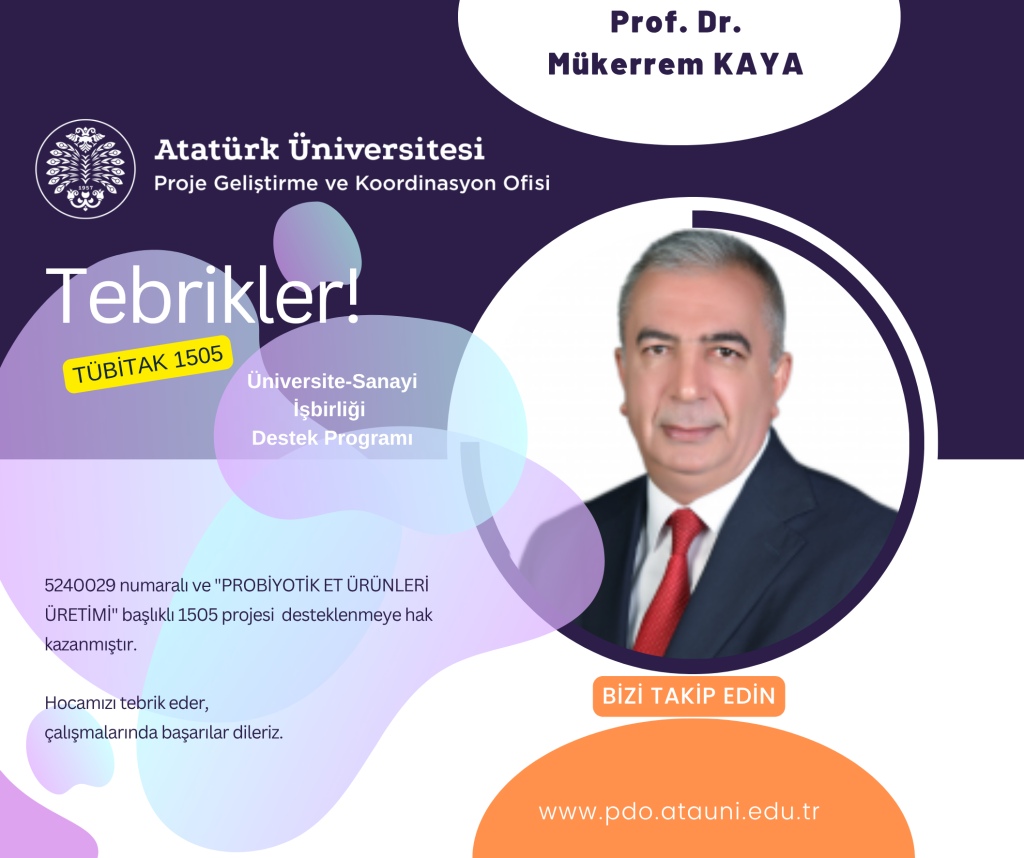 Prof. Dr.
Mükerrem KAYA

1957

Atatürk Üniversitesi
Proje Geliştirme ve Koordinasyon Ofisi

Tebrikler!

TÜBİTAK 1505

Üniversite-Sanayi
İşbirliği
Destek Programı

5240029 numaralı ve "PROBİYOTİK ET ÜRÜNLERİ ÜRETİMİ" başlıklı 1505 projesi desteklenmeye hak kazanmıştır.

Hocamızı tebrik eder,
çalışmalarında başarılar dileriz.

BİZİ TAKİP EDİN

www.pdo.atauni.edu.tr